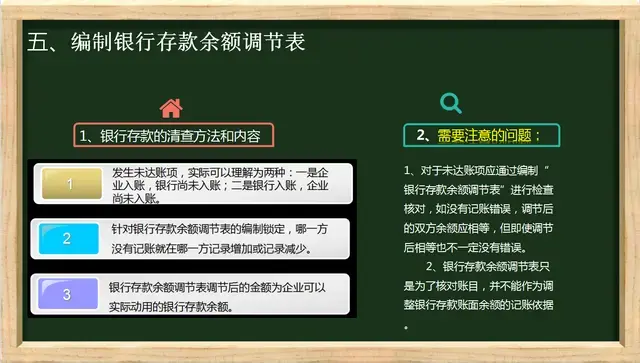 五、编制银行存款余额调节表

1、银行存款的清查方法和内容

1

发生未达账项，实际可以理解为两种：一是企业入账，银行尚未入账；二是银行入账，企业尚未入账。

2

针对银行存款余额调节表的编制锁定，哪一方没有记账就在哪一方记录增加或记录减少。

3

银行存款余额调节表调节后的金额为企业可以实际动用的银行存款余额。

2、需要注意的问题：

1、对于未达账项应通过编制“银行存款余额调节表”进行检查核对，如没有记账错误，调节后的双方余额应相等，但即使调节后相等也不一定没有错误。

2、银行存款余额调节表只是为了核对账目，并不能作为调整银行存款账面余额的记账依据。